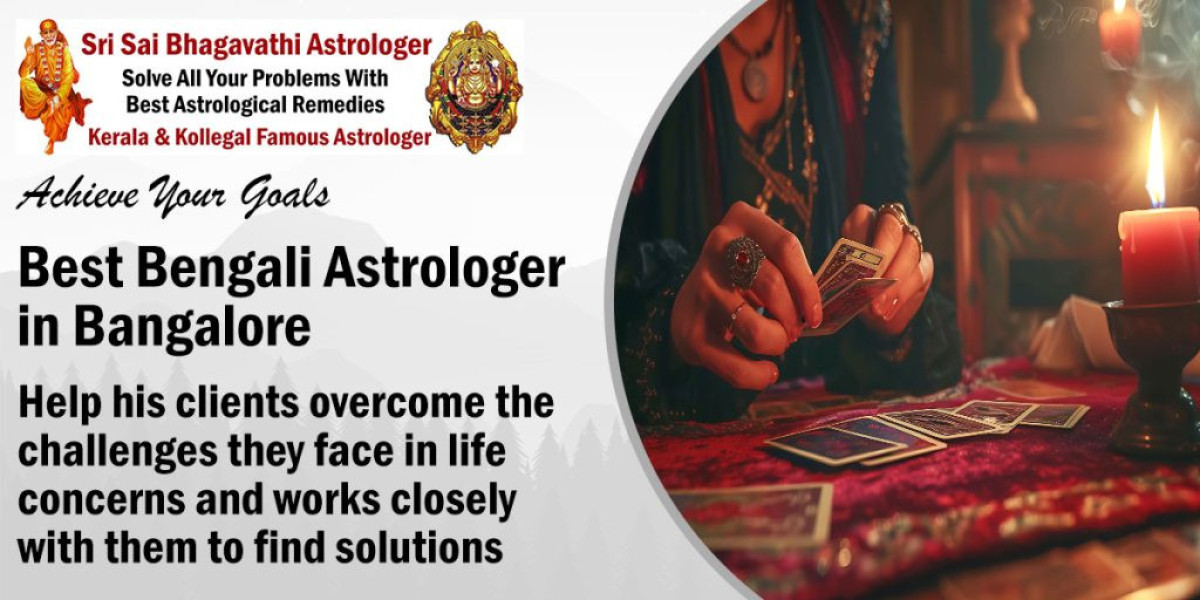 Sri Sai Bhagavathi Astrologer
Solve All Your Problems With Best Astrological Remedies
Kerala & Kollegal Famous Astrologer

Achieve Your Goals

Best Bengali Astrologer in Bangalore

Help his clients overcome the challenges they face in life concerns and works closely with them to find solutions